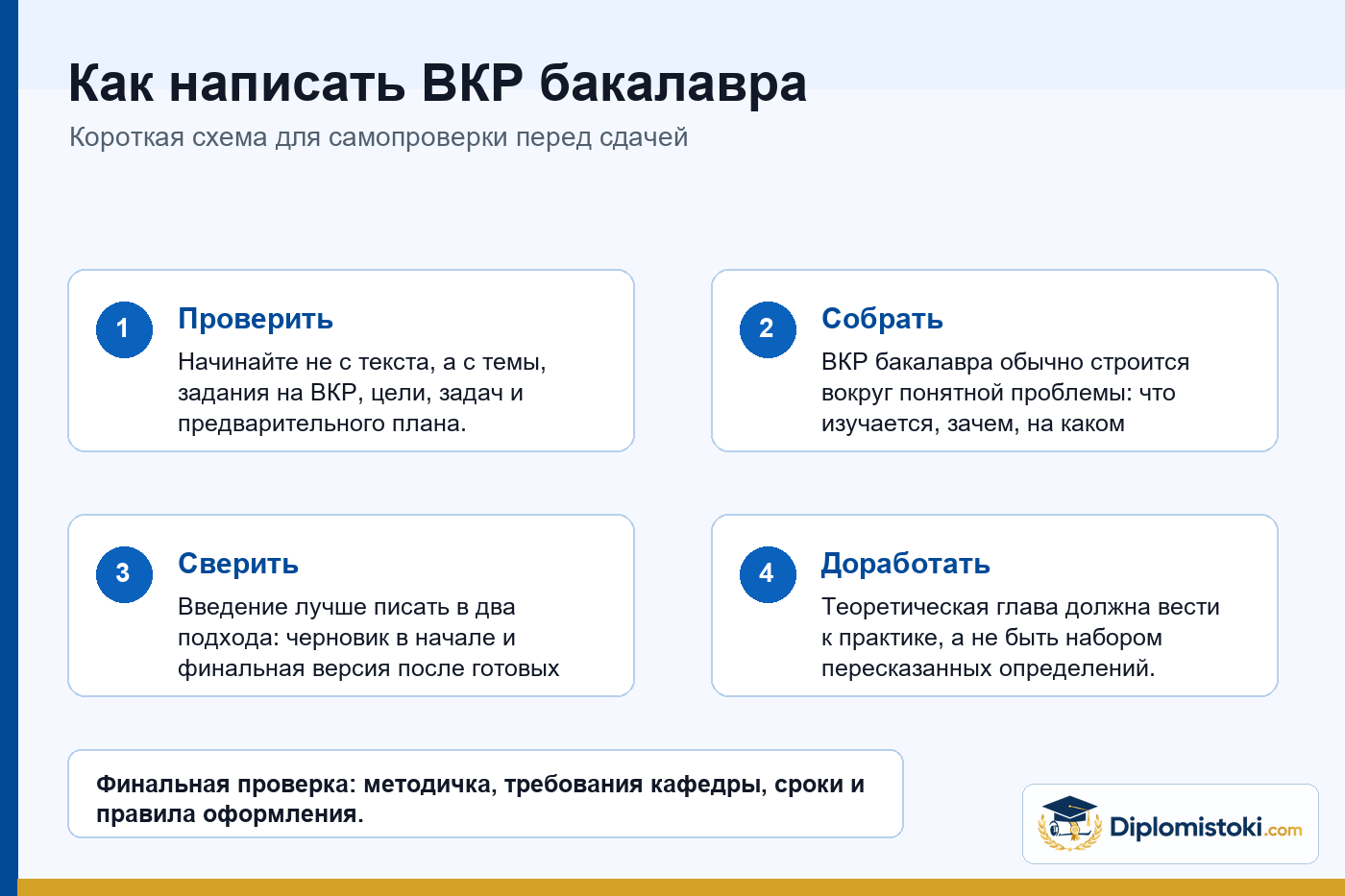 Как написать ВКР бакалавра

Короткая схема для самопроверки перед сдачей

1

Проверить

Начинайте не с текста, а с темы, задания на ВКР, цели, задач и предварительного плана.

2

Собрать

ВКР бакалавра обычно строится вокруг понятной проблемы: что изучается, зачем, на каком

3

Сверить

Введение лучше писать в два подхода: черновик в начале и финальная версия после готовых

4

Доработать

Теоретическая глава должна вести к практике, а не быть набором пересказанных определений.

Финальная проверка: методичка, требования кафедры, сроки и правила оформления.

Diplomistoki.com